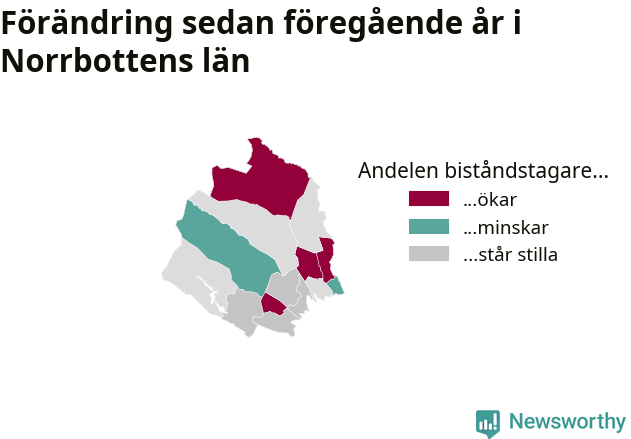 Förändring sedan föregående år i Norrbottens län

Andelen biståndstagare...
...ökar
...minskar
...står stilla

Newsworthy